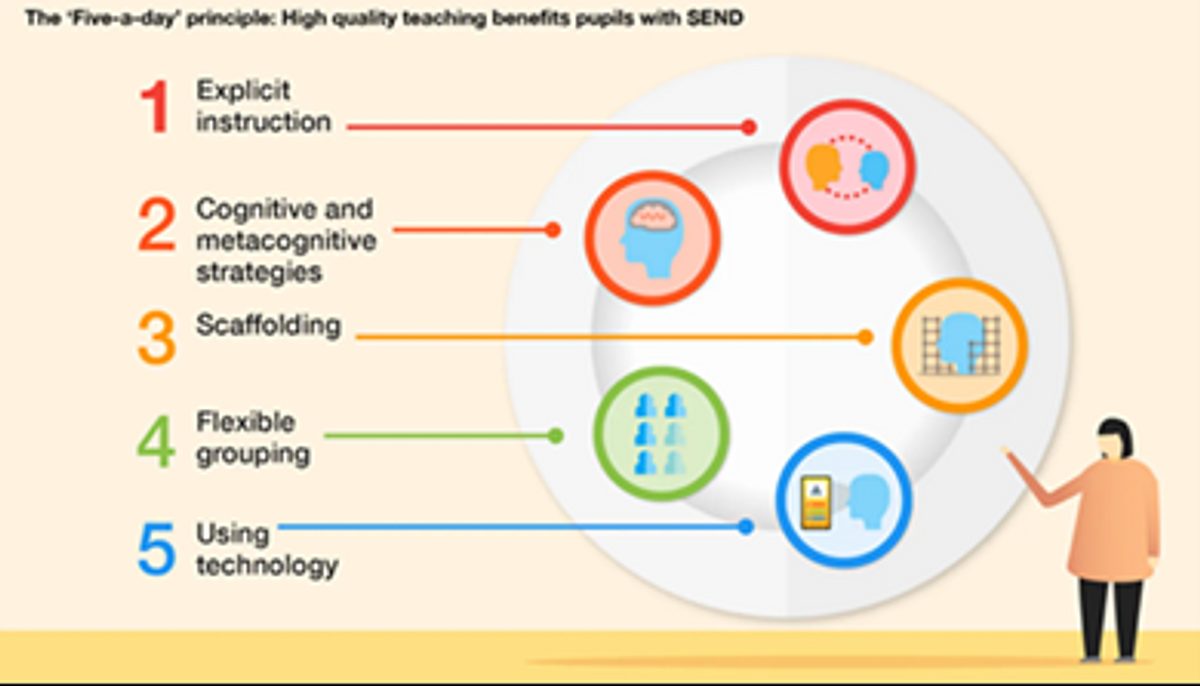 The 'Five-a-day' principle: High quality teaching benefits pupils with SEND

1 Explicit instruction

2 Cognitive and metacognitive strategies

3 Scaffolding

4 Flexible grouping

5 Using technology